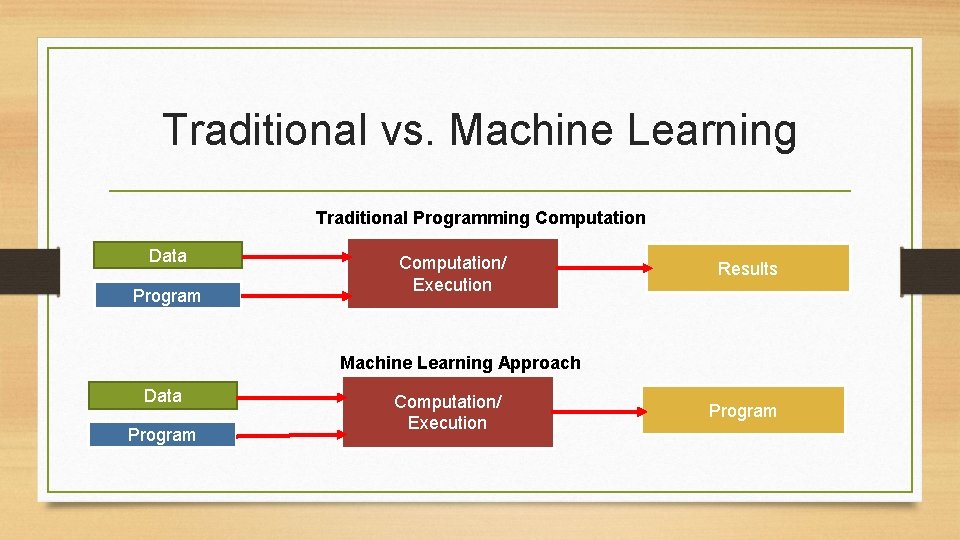 Traditional vs. Machine Learning

Traditional Programming Computation

Data

Program

Computation/ Execution

Results

Machine Learning Approach

Data

Program

Computation/ Execution

Program